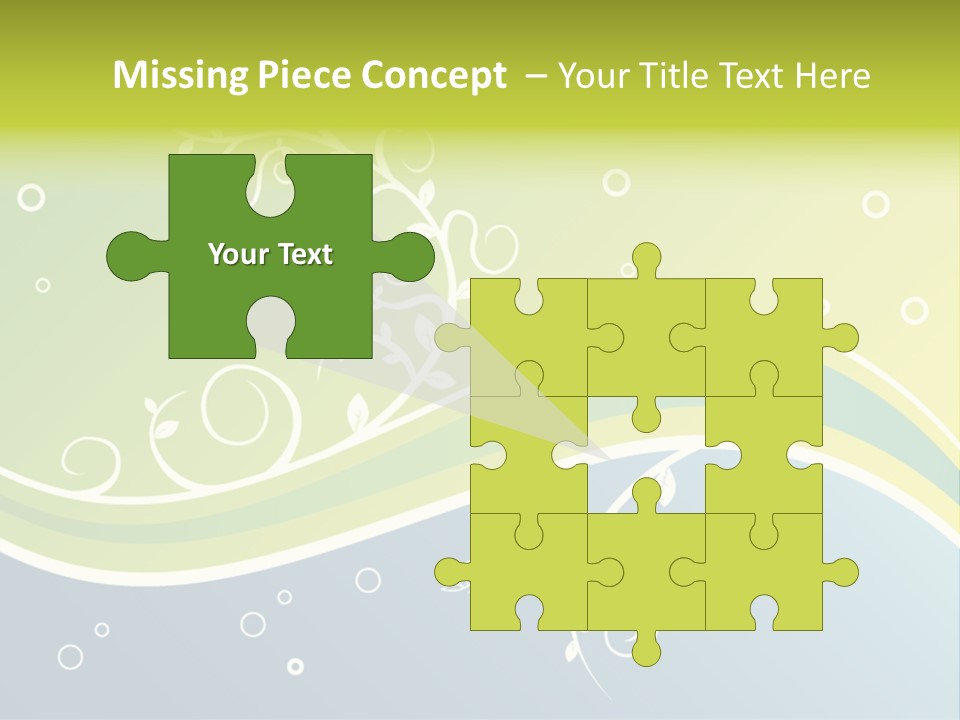 Missing Piece Concept – Your Title Text Here

Your Text